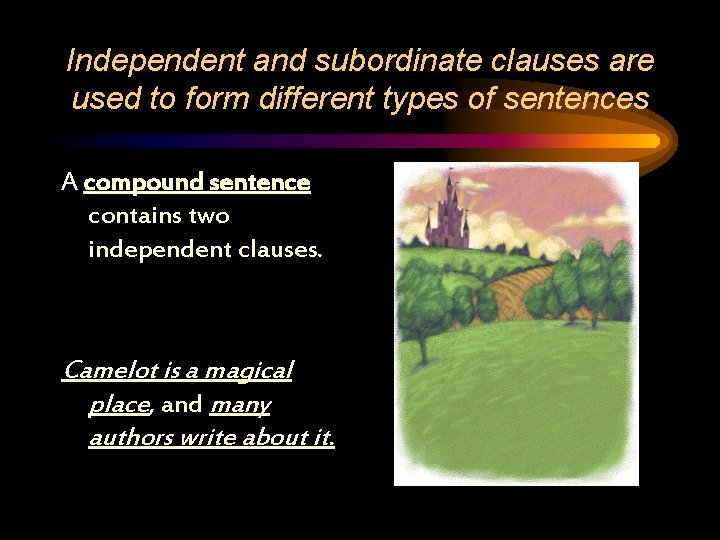 Independent and subordinate clauses are used to form different types of sentences

A compound sentence contains two independent clauses.

Camelot is a magical place, and many authors write about it.